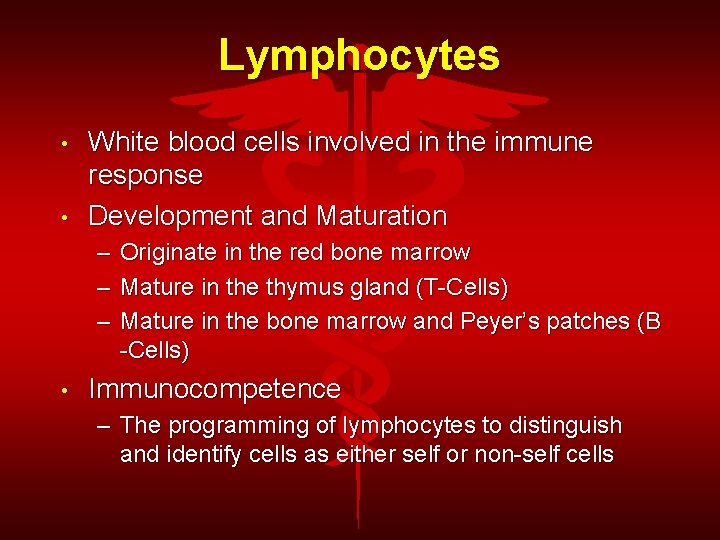 Lymphocytes

• White blood cells involved in the immune response
• Development and Maturation
– Originate in the red bone marrow
– Mature in the thymus gland (T-Cells)
– Mature in the bone marrow and Peyer's patches (B -Cells)
• Immunocompetence
– The programming of lymphocytes to distinguish and identify cells as either self or non-self cells